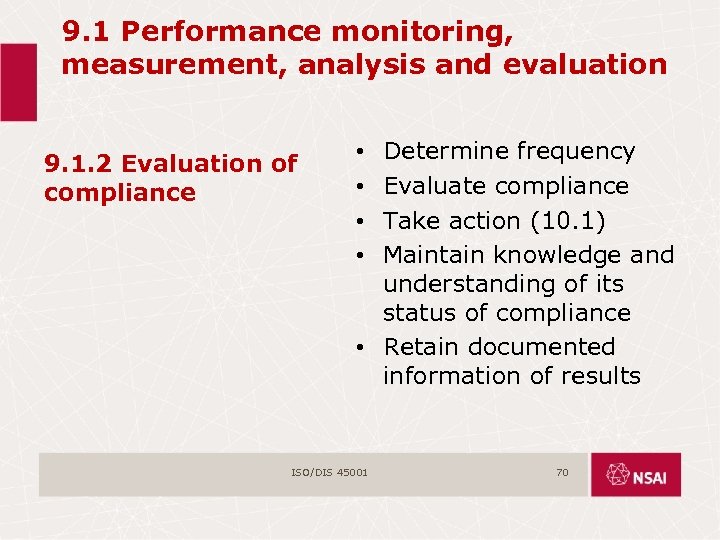 9.1 Performance monitoring, measurement, analysis and evaluation

9.1.2 Evaluation of compliance

• Determine frequency
• Evaluate compliance
• Take action (10.1)
• Maintain knowledge and understanding of its status of compliance
• Retain documented information of results

ISO/DIS 45001

70

NSAI